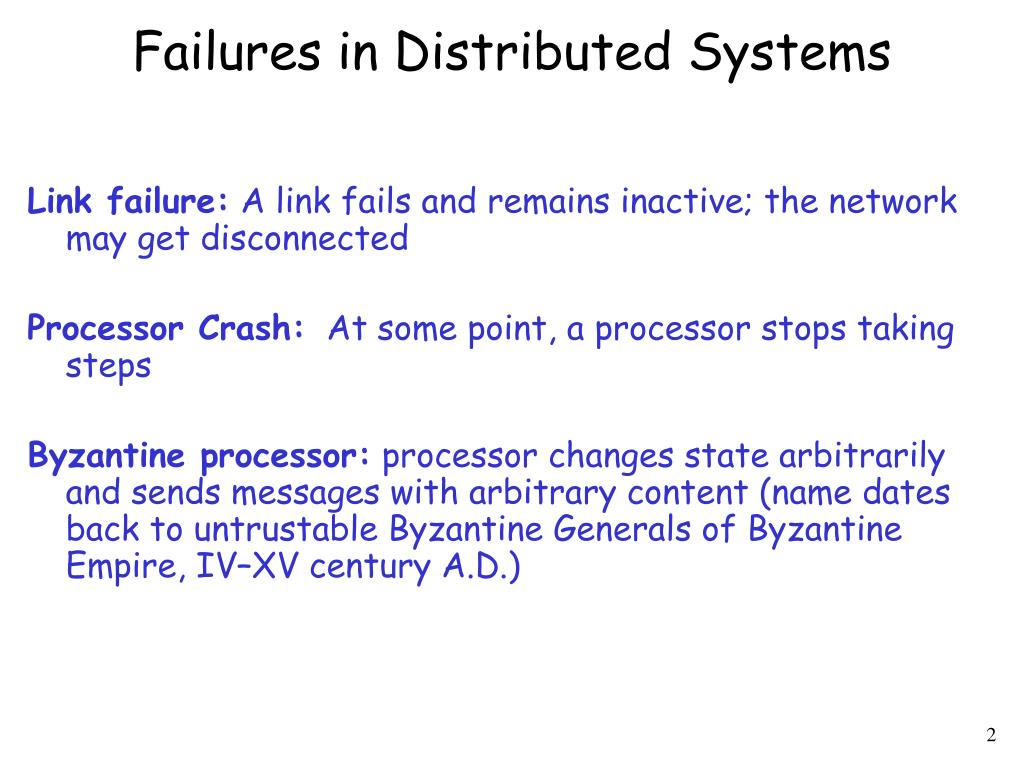 Failures in Distributed Systems

Link failure: A link fails and remains inactive; the network may get disconnected

Processor Crash: At some point, a processor stops taking steps

Byzantine processor: processor changes state arbitrarily and sends messages with arbitrary content (name dates back to untrustable Byzantine Generals of Byzantine Empire, IV–XV century A.D.)

2